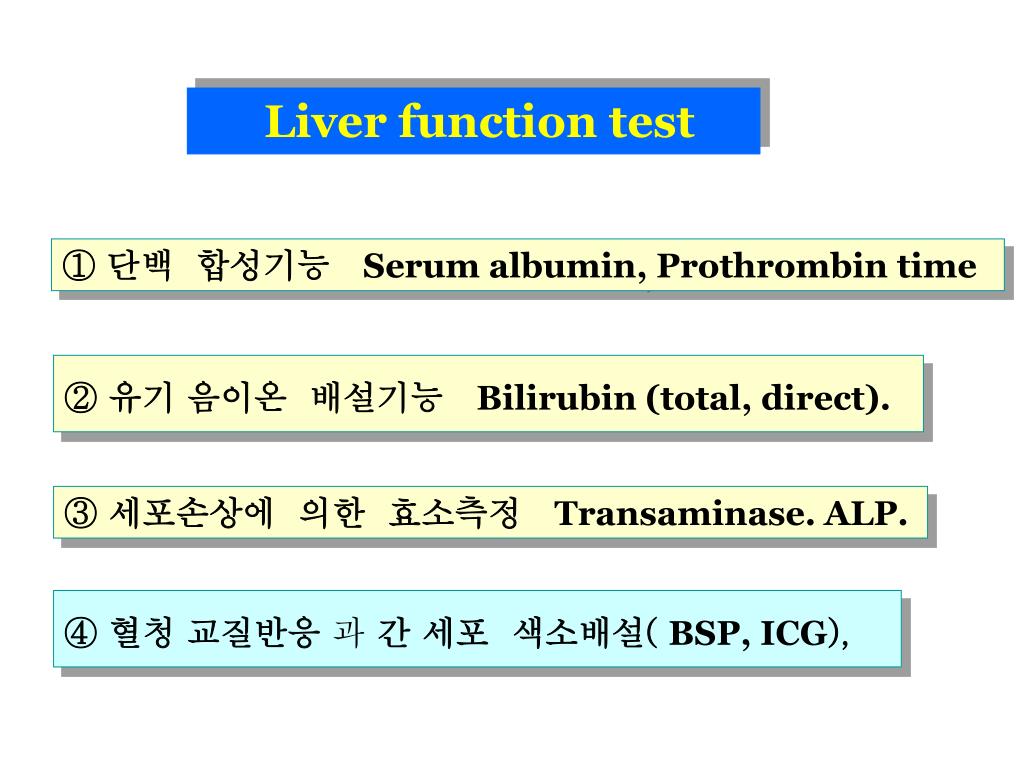 Liver function test

① 단백 합성기능 Serum albumin, Prothrombin time

② 유기 음이온 배설기능 Bilirubin (total, direct).

③ 세포손상에 의한 효소측정 Transaminase. ALP.

④ 혈청 교질반응 과 간 세포 색소배설( BSP, ICG),